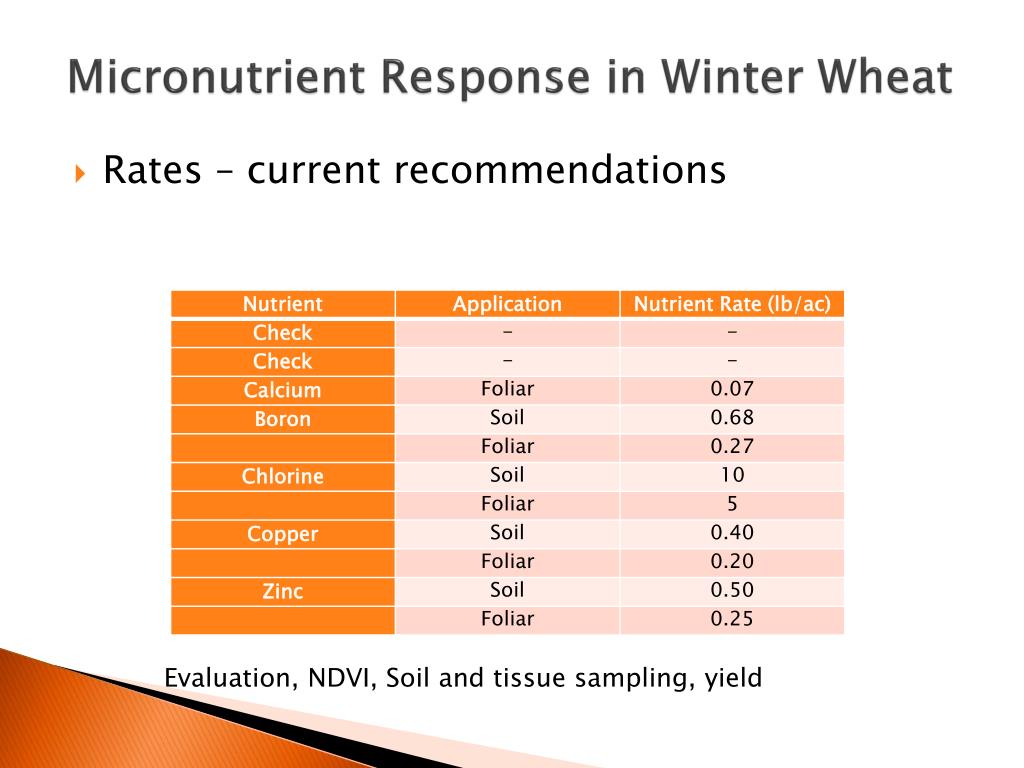 Micronutrient Response in Winter Wheat

Rates – current recommendations

| Nutrient | Application | Nutrient Rate (lb/ac) |
|---|---|---|
| Check | - | - |
| Check | - | - |
| Calcium | Foliar | 0.07 |
| Boron | Soil | 0.68 |
| | Foliar | 0.27 |
| Chlorine | Soil | 10 |
| | Foliar | 5 |
| Copper | Soil | 0.40 |
| | Foliar | 0.20 |
| Zinc | Soil | 0.50 |
| | Foliar | 0.25 |

Evaluation, NDVI, Soil and tissue sampling, yield